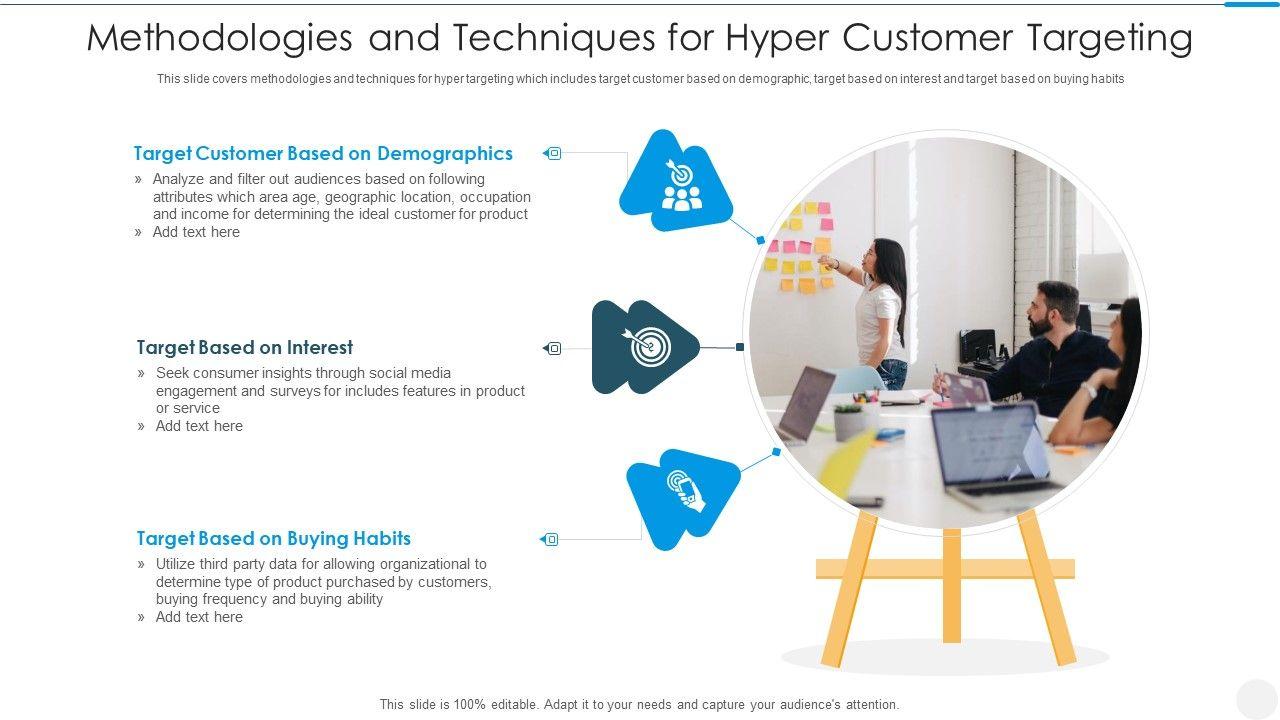 Methodologies and Techniques for Hyper Customer Targeting

This slide covers methodologies and techniques for hyper targeting which includes target customer based on demographic, target based on interest and target based on buying habits

Target Customer Based on Demographics

» Analyze and filter out audiences based on following attributes which area age, geographic location, occupation and income for determining the ideal customer for product
» Add text here

Target Based on Interest

» Seek consumer insights through social media engagement and surveys for includes features in product or service
» Add text here

Target Based on Buying Habits

» Utilize third party data for allowing organizational to determine type of product purchased by customers, buying frequency and buying ability
» Add text here

This slide is 100% editable. Adapt it to your needs and capture your audience's attention.